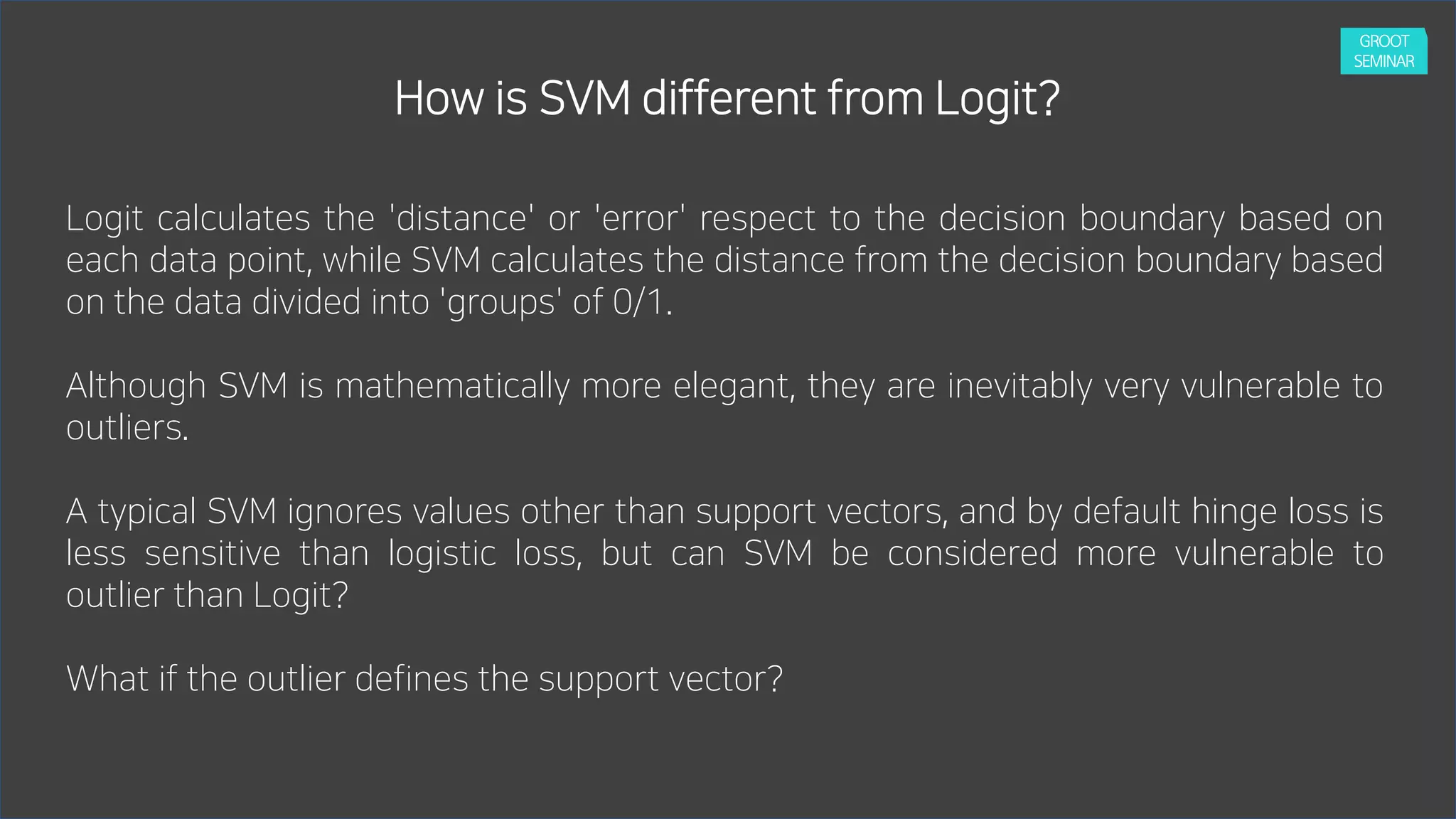 GROOT SEMINAR

How is SVM different from Logit?

Logit calculates the 'distance' or 'error' respect to the decision boundary based on each data point, while SVM calculates the distance from the decision boundary based on the data divided into 'groups' of 0/1.

Although SVM is mathematically more elegant, they are inevitably very vulnerable to outliers.

A typical SVM ignores values other than support vectors, and by default hinge loss is less sensitive than logistic loss, but can SVM be considered more vulnerable to outlier than Logit?

What if the outlier defines the support vector?